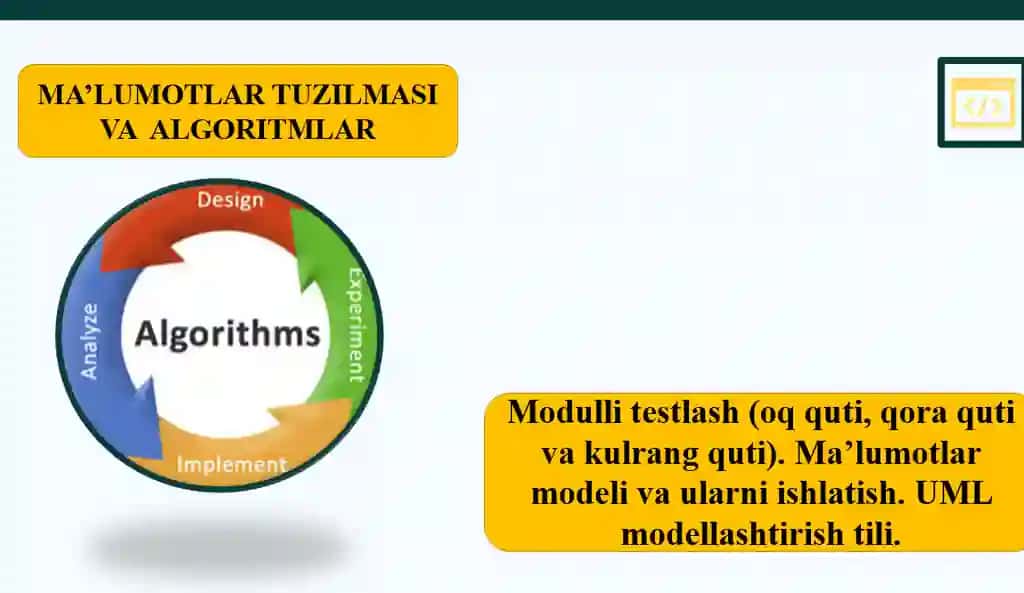 MA’LUMOTLAR TUZILMASI VA ALGORITMLAR

</>

Design
Experiment
Implement
Analyze
Algorithms

Modulli testlash (oq quti, qora quti va kulrang quti). Ma’lumotlar modeli va ularni ishlatish. UML modellashtirish tili.